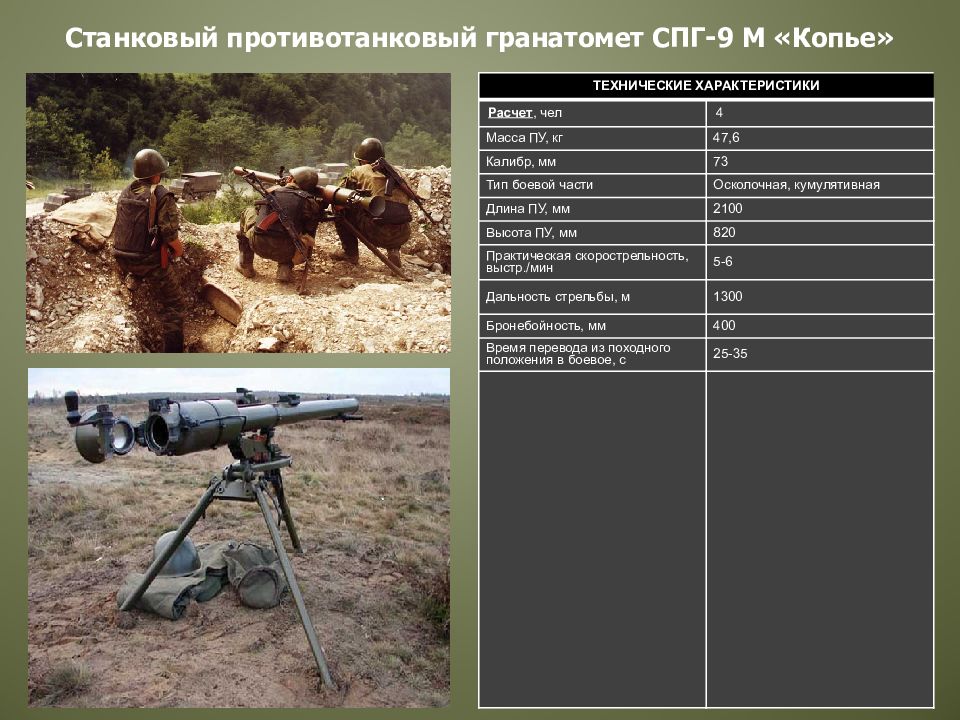 Станковый противотанковый гранатомет СПГ-9 М «Копье»

| ТЕХНИЧЕСКИЕ ХАРАКТЕРИСТИКИ | |
|---|---|
| Расчет, чел | 4 |
| Масса ПУ, кг | 47,6 |
| Калибр, мм | 73 |
| Тип боевой части | Осколочная, кумулятивная |
| Длина ПУ, мм | 2100 |
| Высота ПУ, мм | 820 |
| Практическая скорострельность, выстр./мин | 5-6 |
| Дальность стрельбы, м | 1300 |
| Бронебойность, мм | 400 |
| Время перевода из походного положения в боевое, с | 25-35 |